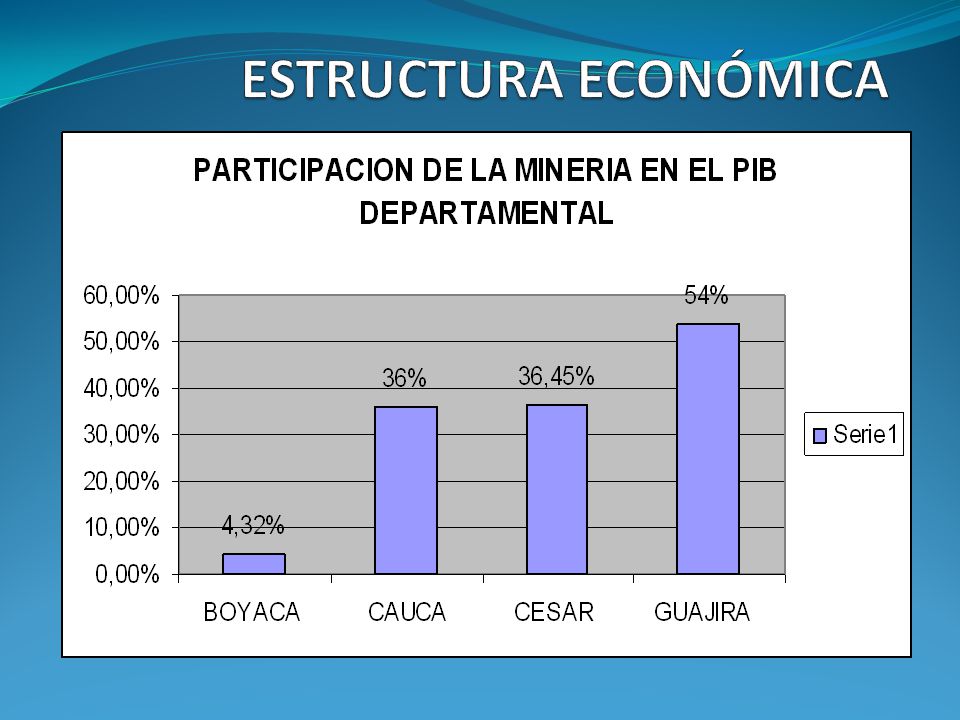 ESTRUCTURA ECONÓMICA

PARTICIPACION DE LA MINERIA EN EL PIB DEPARTAMENTAL

60,00%
50,00%
40,00%
30,00%
20,00%
10,00%
0,00%

4,32%
36%
36,45%
54%

BOYACA
CAUCA
CESAR
GUAJIRA

Serie1